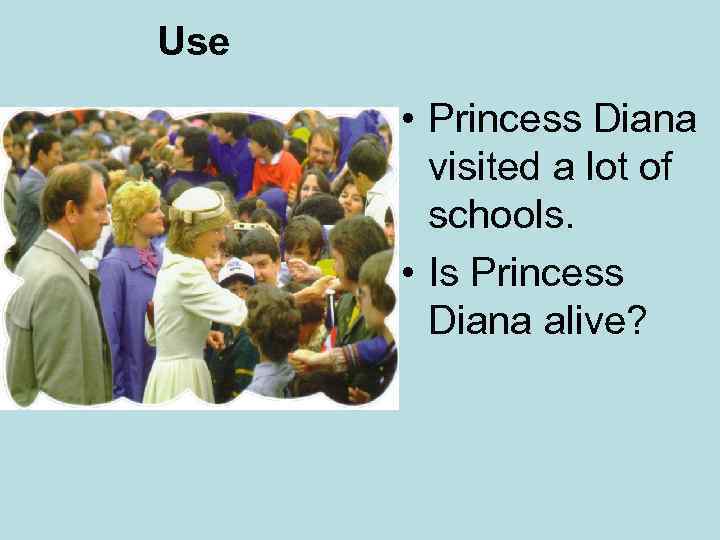 Use

• Princess Diana visited a lot of schools.

• Is Princess Diana alive?